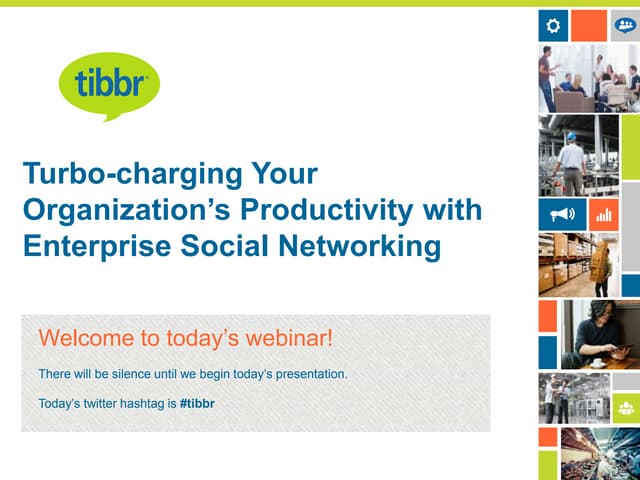 tibbr

Turbo-charging Your Organization’s Productivity with Enterprise Social Networking

Welcome to today’s webinar!

There will be silence until we begin today’s presentation.

Today’s twitter hashtag is #tibbr